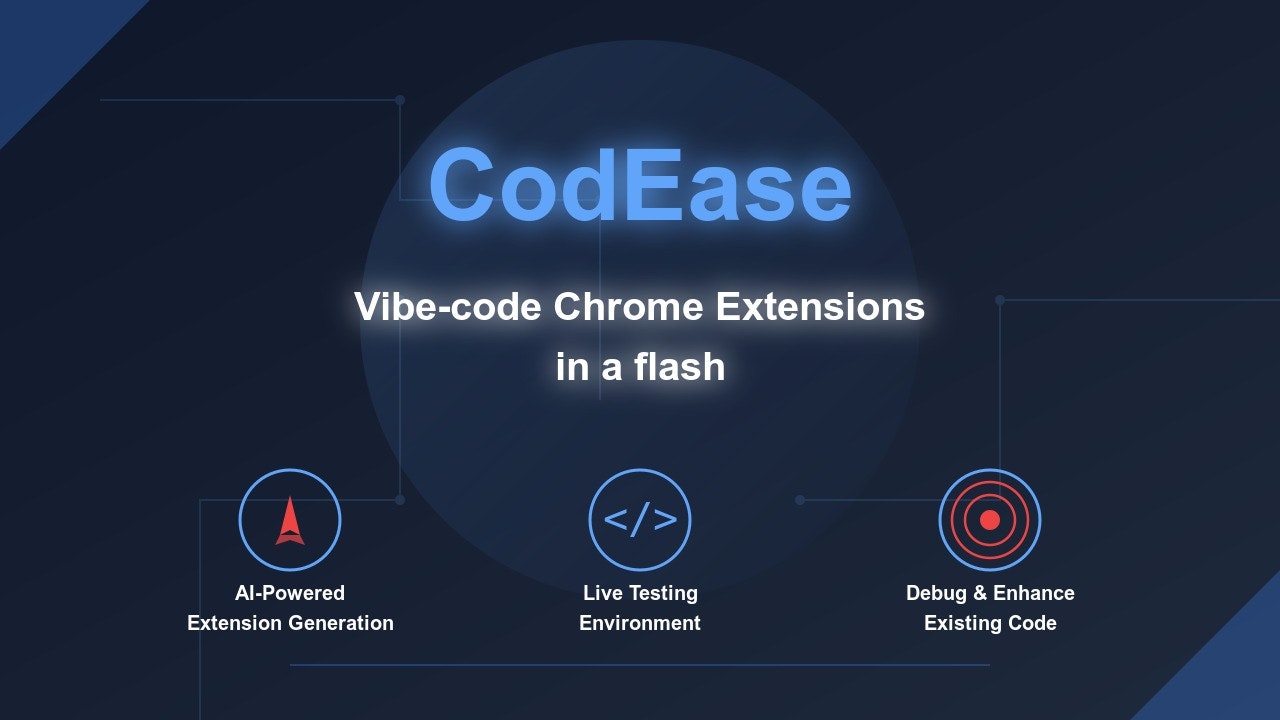 CodEase

Vibe-code Chrome Extensions in a flash

AI-Powered Extension Generation

</>

Live Testing Environment

Debug & Enhance Existing Code